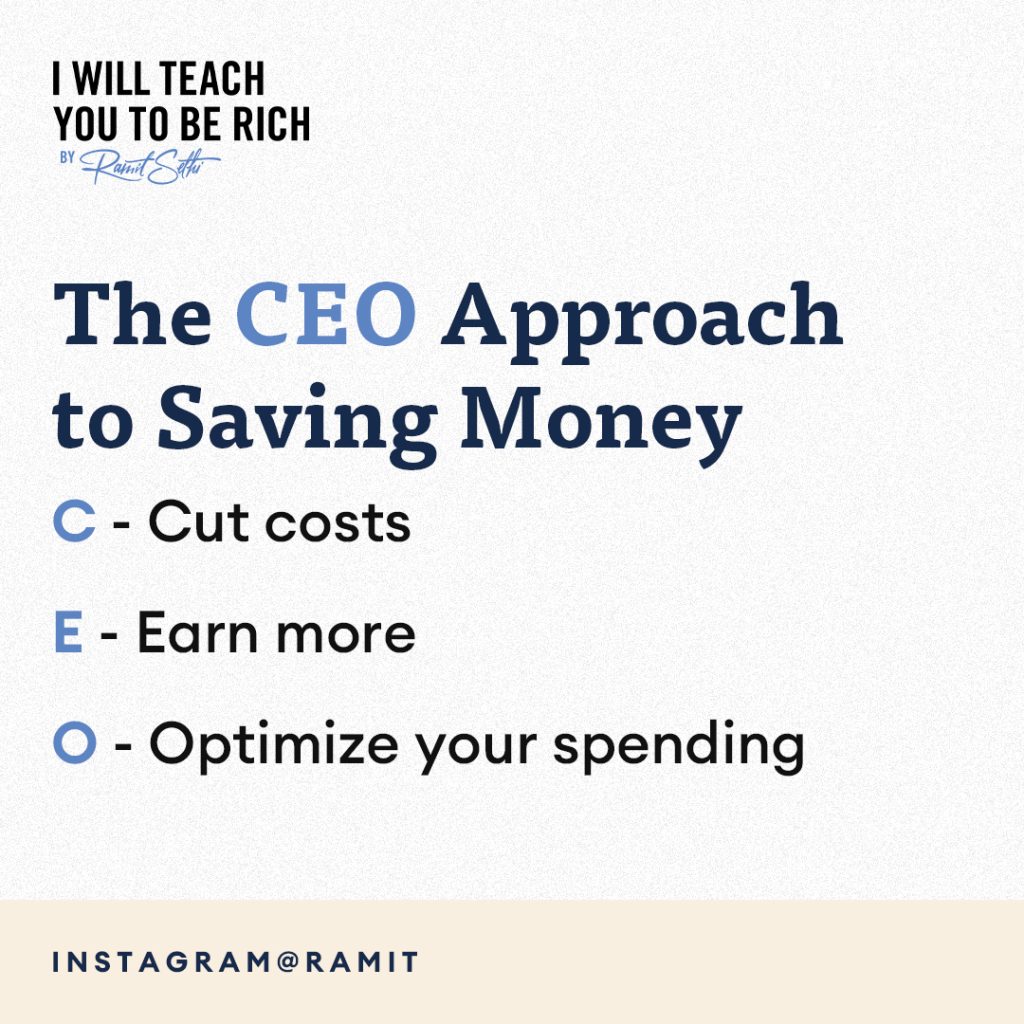 I WILL TEACH
YOU TO BE RICH
BY Ramit Sethi

The CEO Approach to Saving Money

C - Cut costs

E - Earn more

O - Optimize your spending

INSTAGRAM@RAMIT